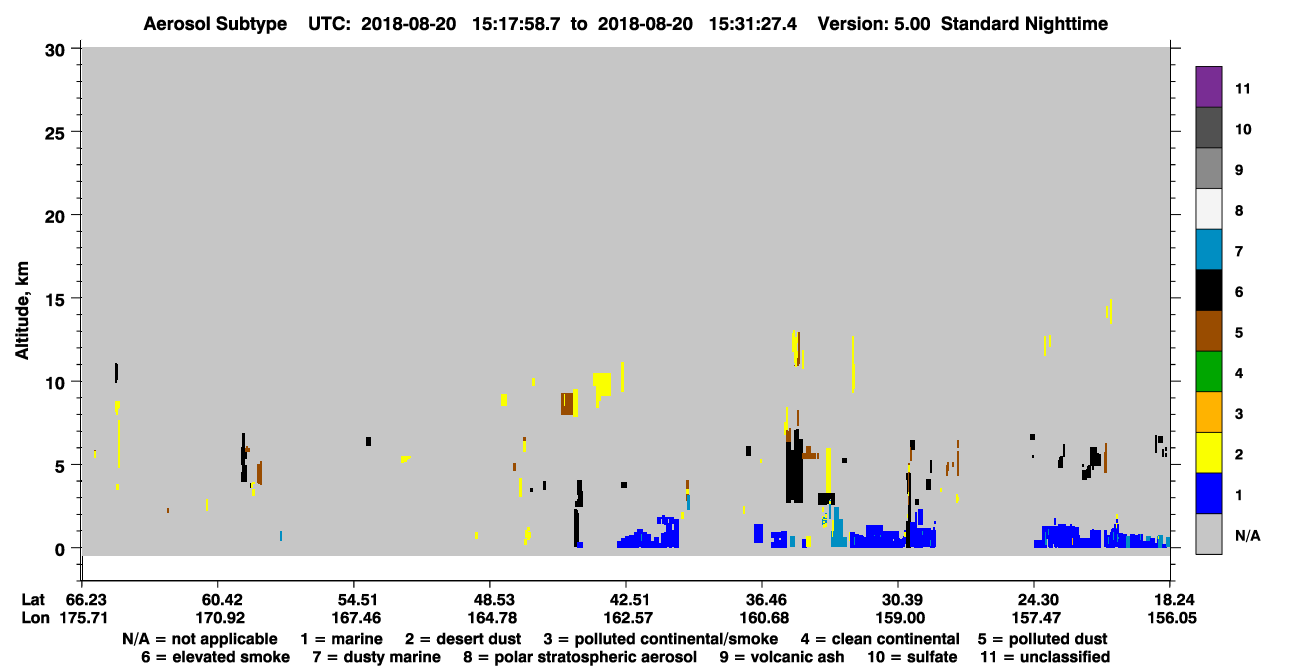 Aerosol Subtype UTC: 2018-08-20 15:17:58.7 to 2018-08-20 15:31:27.4 Version: 5.00 Standard Nighttime

Altitude, km

30
25
20
15
10
5
0

11
10
9
8
7
6
5
4
3
2
1
N/A

| Lat | 66.23 | 60.42 | 54.51 | 48.53 | 42.51 | 36.46 | 30.39 | 24.30 | 18.24 |
|---|---|---|---|---|---|---|---|---|---|
| Lon | 175.71 | 170.92 | 167.46 | 164.78 | 162.57 | 160.68 | 159.00 | 157.47 | 156.05 |

N/A = not applicable 1 = marine 2 = desert dust 3 = polluted continental/smoke 4 = clean continental 5 = polluted dust
6 = elevated smoke 7 = dusty marine 8 = polar stratospheric aerosol 9 = volcanic ash 10 = sulfate 11 = unclassified